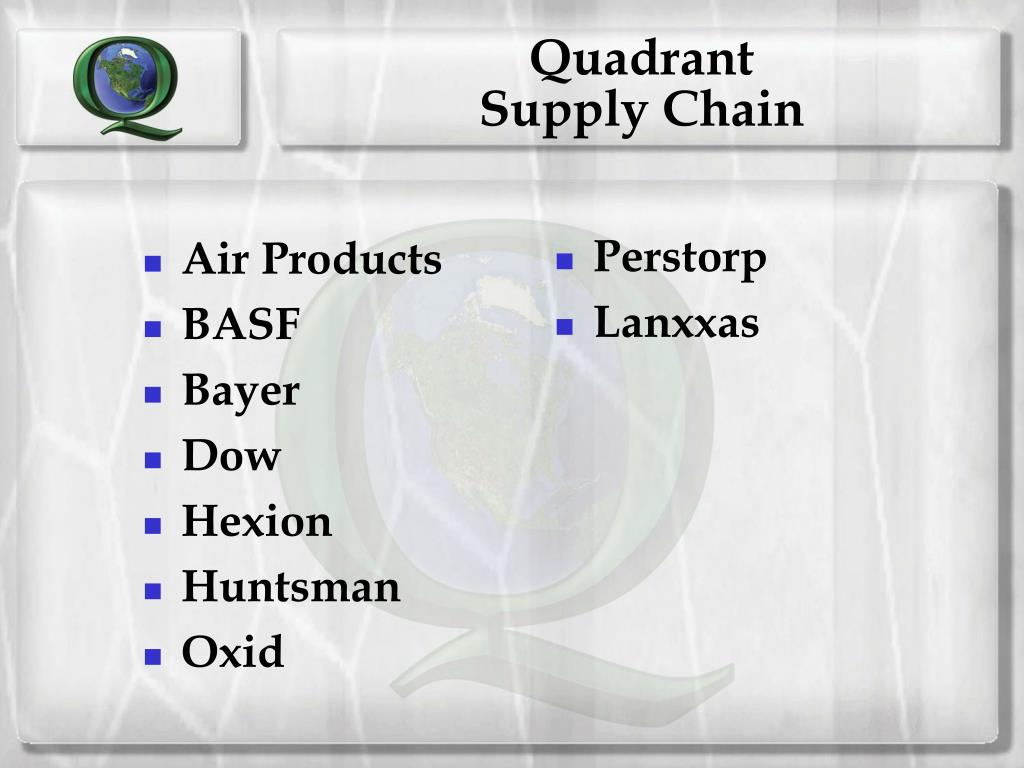 Quadrant
Supply Chain

- Air Products
- BASF
- Bayer
- Dow
- Hexion
- Huntsman
- Oxid

- Perstorp
- Lanxxas